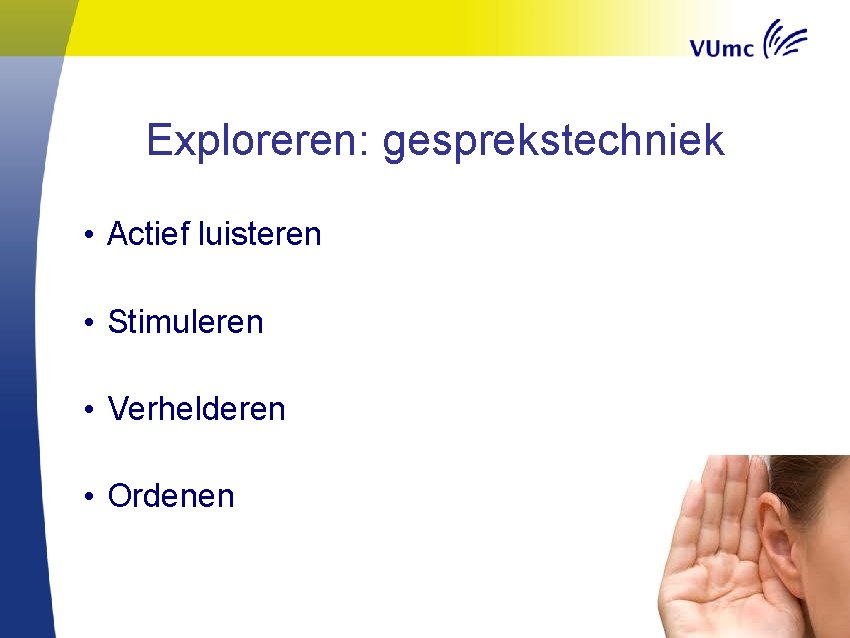 VUmc

Exploreren: gesprekstechniek

• Actief luisteren

• Stimuleren

• Verhelderen

• Ordenen